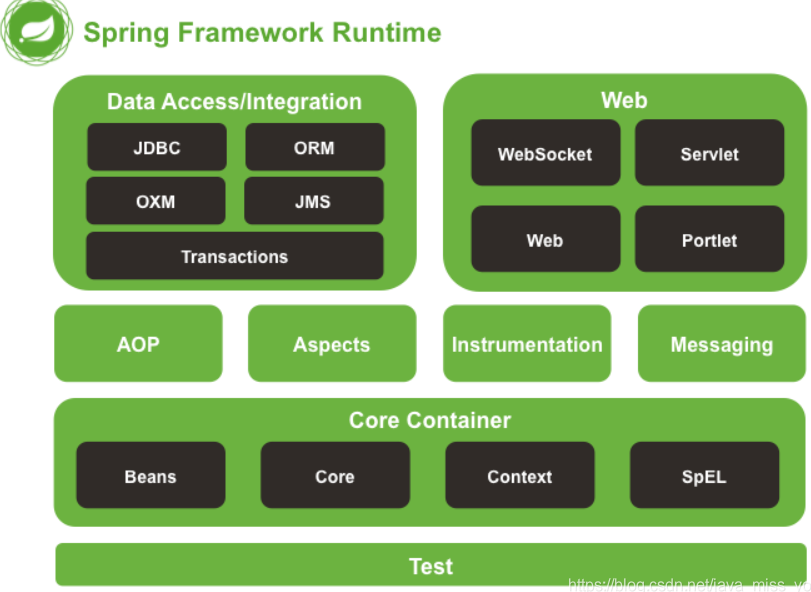 Spring Framework Runtime

Data Access/Integration

JDBC

ORM

OXM

JMS

Transactions

Web

WebSocket

Servlet

Web

Portlet

AOP

Aspects

Instrumentation

Messaging

Core Container

Beans

Core

Context

SpEL

Test

https://blog.csdn.net/java_miss_yo